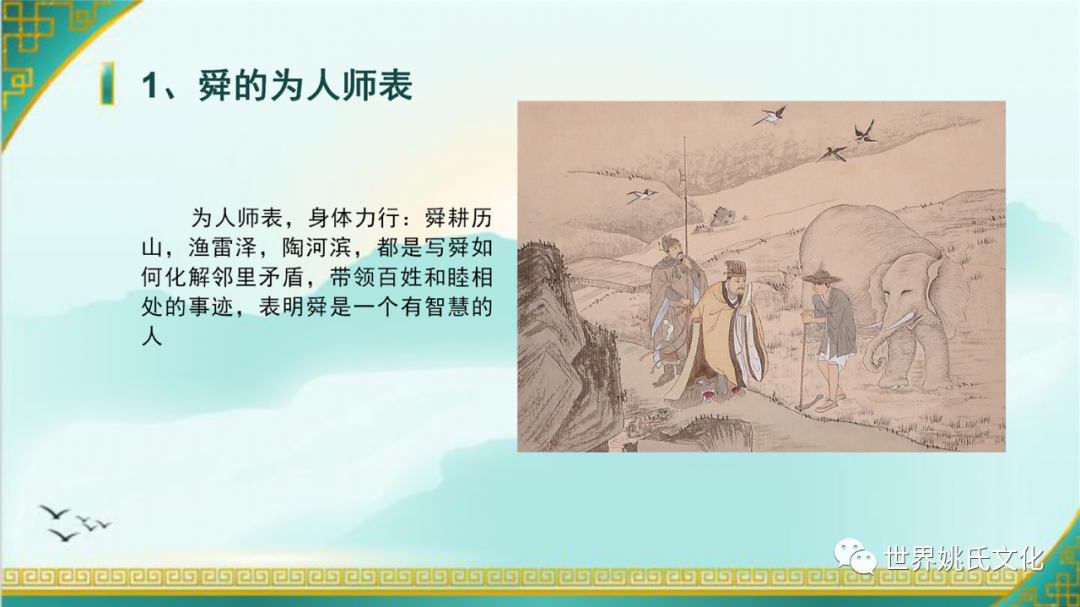 1、舜的为人师表

为人师表，身体力行：舜耕历山，渔雷泽，陶河滨，都是写舜如何化解邻里矛盾，带领百姓和睦相处的事迹，表明舜是一个有智慧的人

世界姚氏文化